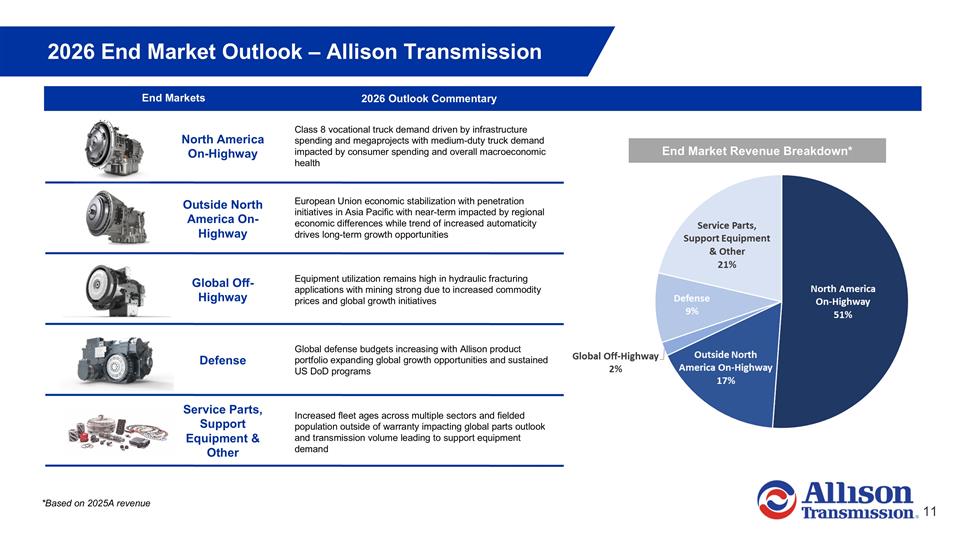 2026 End Market Outlook – Allison Transmission

| End Markets | 2026 Outlook Commentary |
|---|---|
| North America On-Highway | Class 8 vocational truck demand driven by infrastructure spending and megaprojects with medium-duty truck demand impacted by consumer spending and overall macroeconomic health |
| Outside North America On-Highway | European Union economic stabilization with penetration initiatives in Asia Pacific with near-term impacted by regional economic differences while trend of increased automaticity drives long-term growth opportunities |
| Global Off-Highway | Equipment utilization remains high in hydraulic fracturing applications with mining strong due to increased commodity prices and global growth initiatives |
| Defense | Global defense budgets increasing with Allison product portfolio expanding global growth opportunities and sustained US DoD programs |
| Service Parts, Support Equipment & Other | Increased fleet ages across multiple sectors and fielded population outside of warranty impacting global parts outlook and transmission volume leading to support equipment demand |

End Market Revenue Breakdown*

Service Parts, Support Equipment & Other 21%

Defense 9%

Global Off-Highway 2%

Outside North America On-Highway 17%

North America On-Highway 51%

*Based on 2025A revenue

Allison Transmission.

11